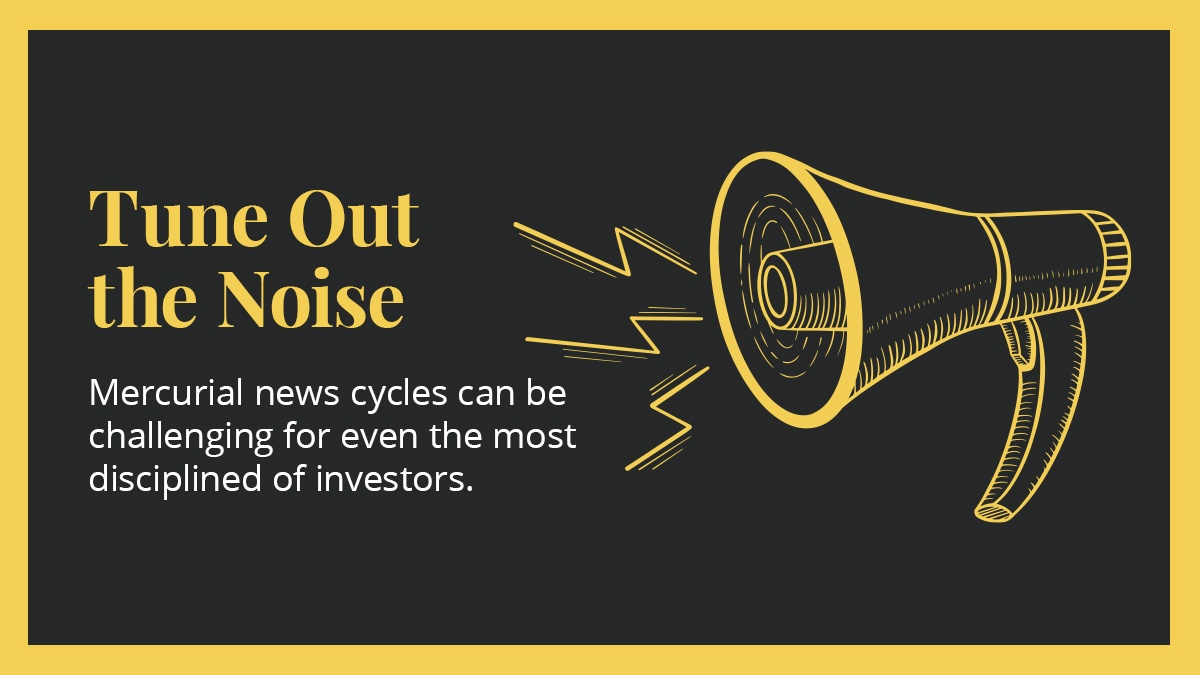 Tune Out the Noise

Mercurial news cycles can be challenging for even the most disciplined of investors.